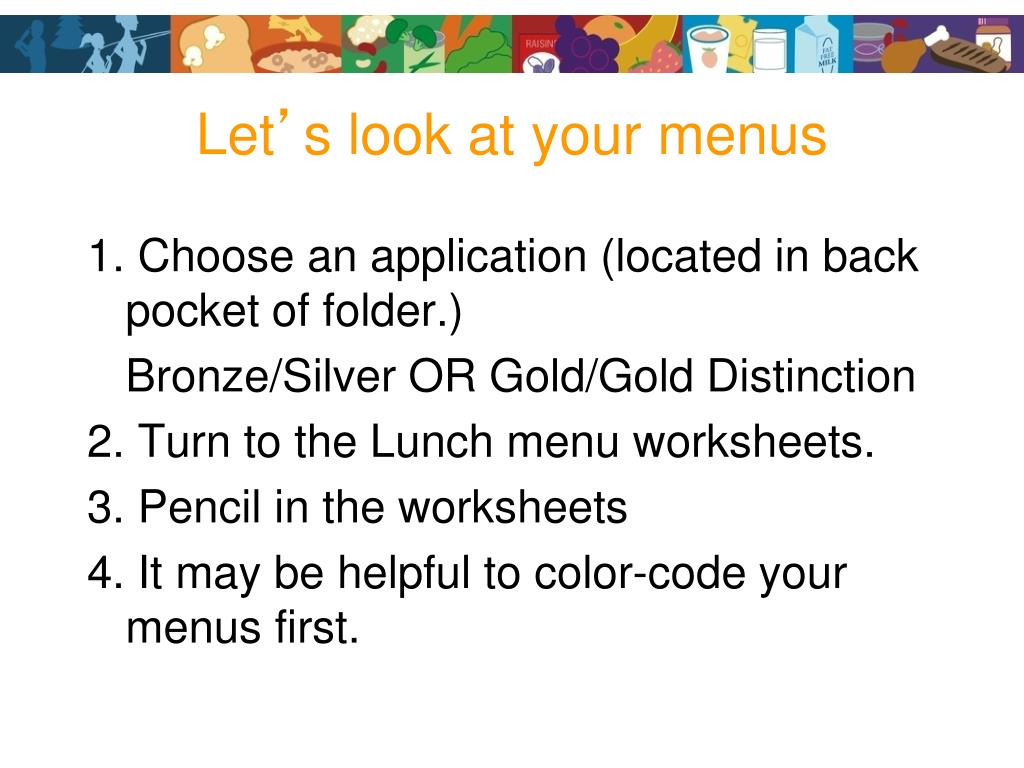 RAISINS

FAT FREE MILK

Let’s look at your menus

1. Choose an application (located in back pocket of folder.)

Bronze/Silver OR Gold/Gold Distinction

2. Turn to the Lunch menu worksheets.

3. Pencil in the worksheets

4. It may be helpful to color-code your menus first.